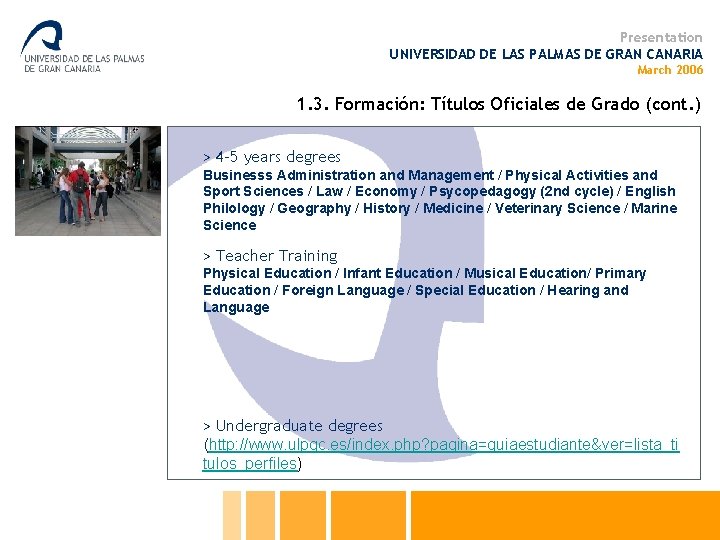 UNIVERSIDAD DE LAS PALMAS DE GRAN CANARIA

Presentation
UNIVERSIDAD DE LAS PALMAS DE GRAN CANARIA
March 2006

1.3. Formación: Títulos Oficiales de Grado (cont.)

> 4-5 years degrees
Businesss Administration and Management / Physical Activities and Sport Sciences / Law / Economy / Psycopedagogy (2nd cycle) / English Philology / Geography / History / Medicine / Veterinary Science / Marine Science

> Teacher Training
Physical Education / Infant Education / Musical Education/ Primary Education / Foreign Language / Special Education / Hearing and Language

> Undergraduate degrees
(http://www.ulpgc.es/index.php?pagina=guiaestudiante&ver=lista_titulos_perfiles)